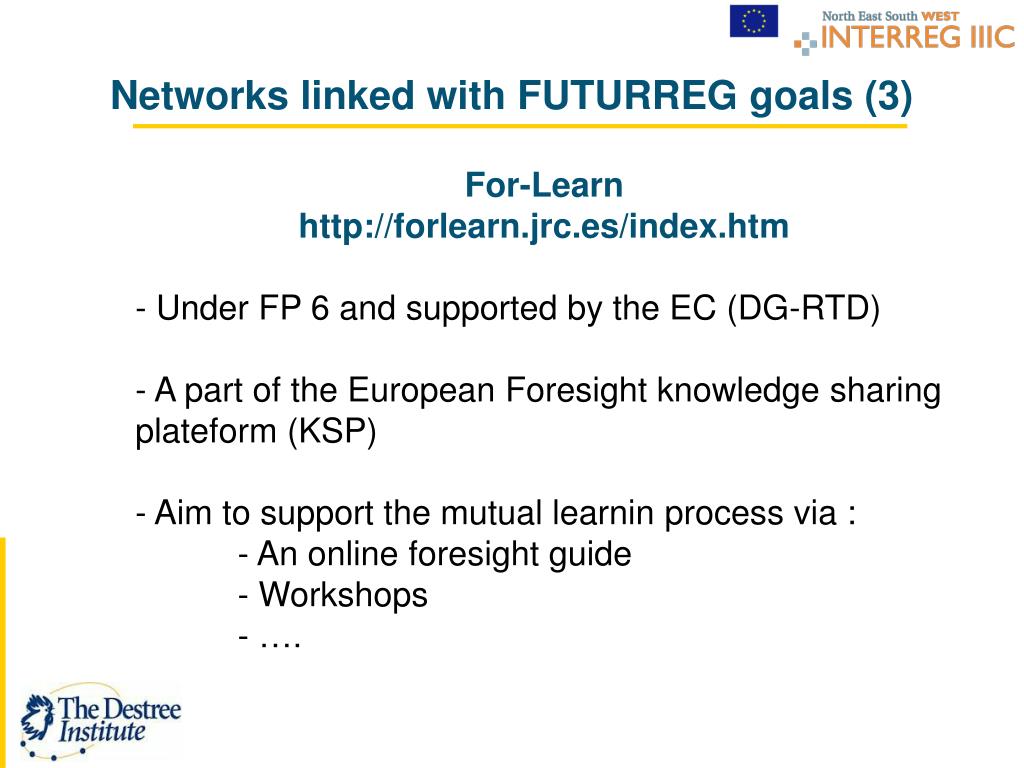 North East South WEST
INTERREG IIIC

Networks linked with FUTURREG goals (3)

For-Learn
http://forlearn.jrc.es/index.htm

- Under FP 6 and supported by the EC (DG-RTD)

- A part of the European Foresight knowledge sharing plateform (KSP)

- Aim to support the mutual learnin process via :
- An online foresight guide
- Workshops
- ….

The Destree Institute